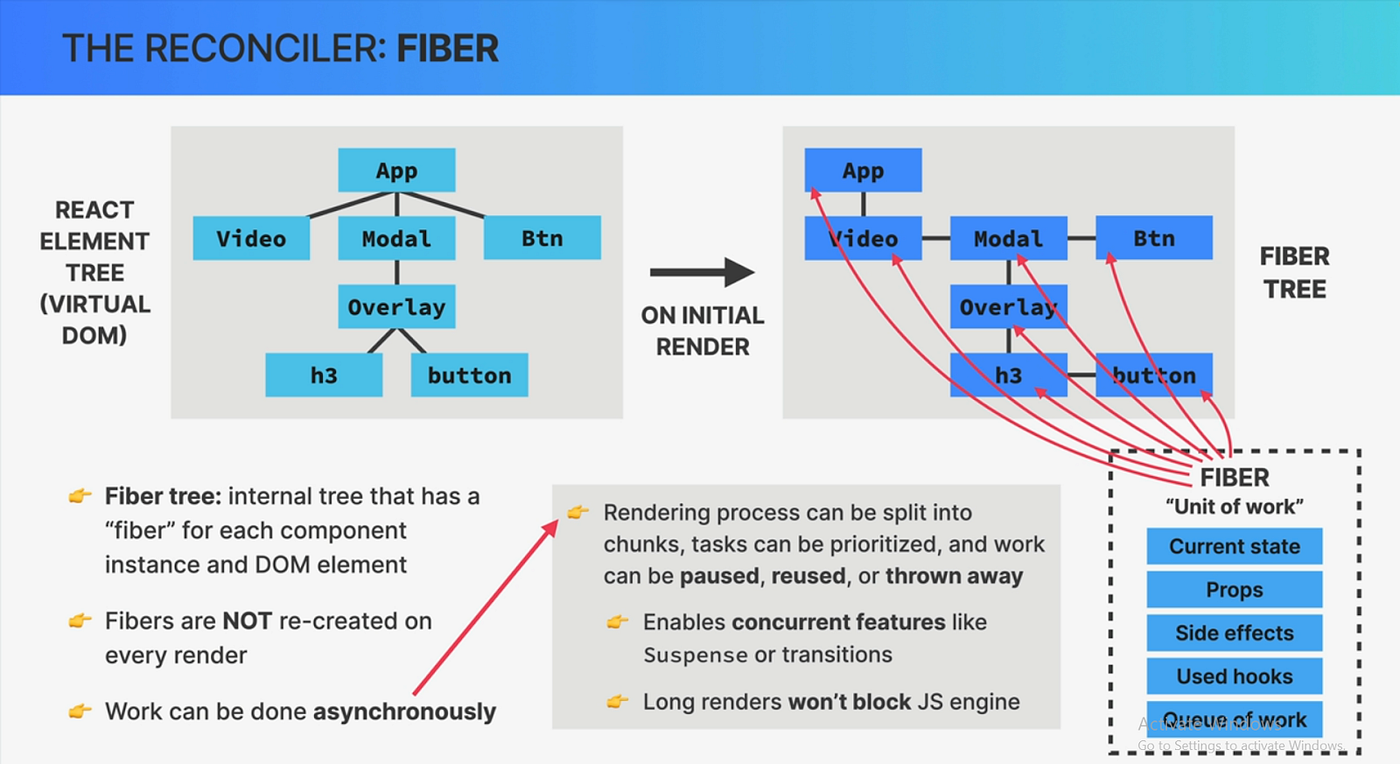 THE RECONCILER: FIBER

REACT ELEMENT TREE (VIRTUAL DOM)

App

Video

Modal

Btn

Overlay

h3

button

ON INITIAL RENDER

App

Video

Modal

Btn

Overlay

h3

button

FIBER TREE

👉 Fiber tree: internal tree that has a "fiber" for each component instance and DOM element

👉 Fibers are NOT re-created on every render

👉 Work can be done asynchronously

👉 Rendering process can be split into chunks, tasks can be prioritized, and work can be paused, reused, or thrown away

👉 Enables concurrent features like Suspense or transitions

👉 Long renders won't block JS engine

FIBER
"Unit of work"

Current state

Props

Side effects

Used hooks

Queue of work

Activate Windows
Go to Settings to activate Windows.